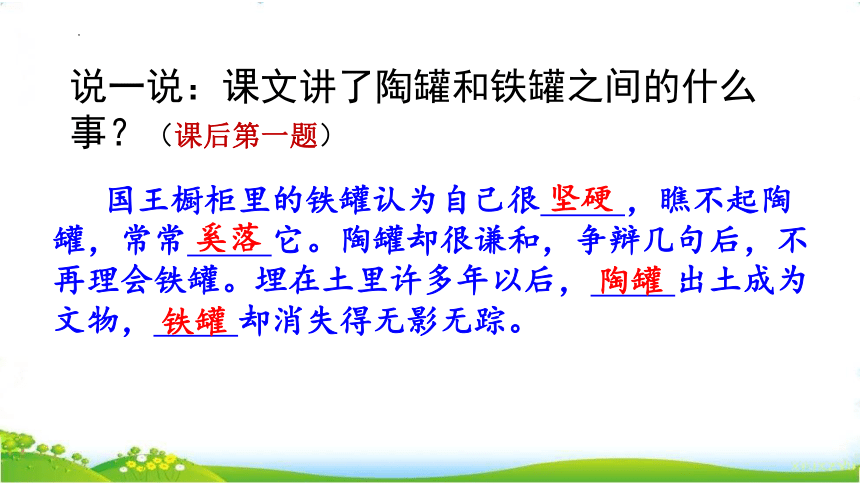 说一说：课文讲了陶罐和铁罐之间的什么事？（课后第一题）

国王橱柜里的铁罐认为自己很坚硬，瞧不起陶罐，常常奚落它。陶罐却很谦和，争辩几句后，不再理会铁罐。埋在土里许多年以后，陶罐出土成为文物，铁罐却消失得无影无踪。